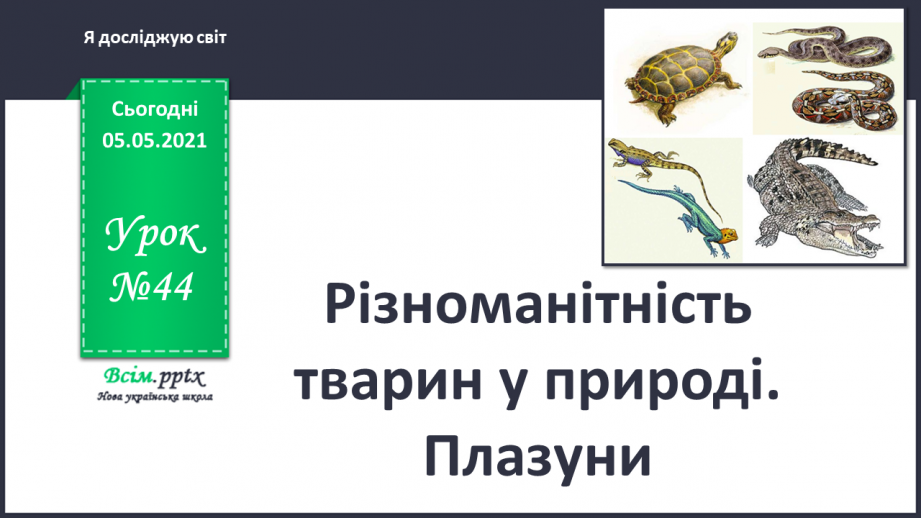 Я досліджую світ

Сьогодні
05.05.2021

Урок
№44

Всім.pptx
Нова українська школа

Різноманітність тварин у природі. Плазуни